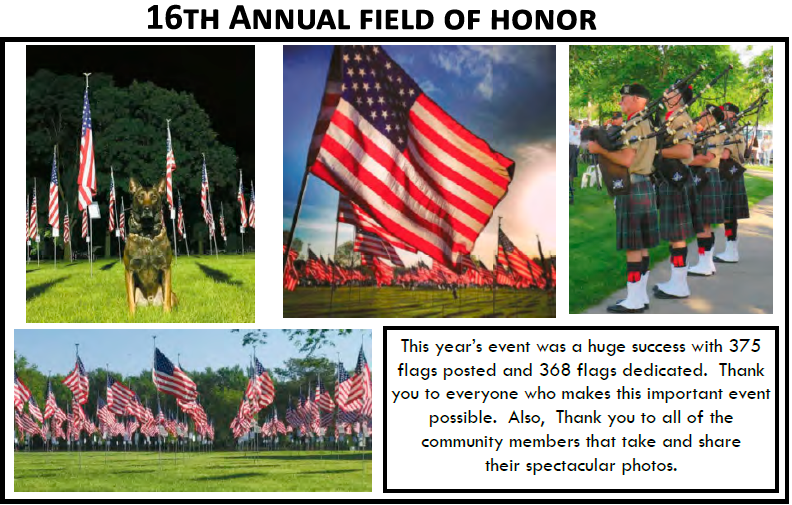 16TH ANNUAL FIELD OF HONOR

This year's event was a huge success with 375 flags posted and 368 flags dedicated. Thank you to everyone who makes this important event possible. Also, Thank you to all of the community members that take and share their spectacular photos.